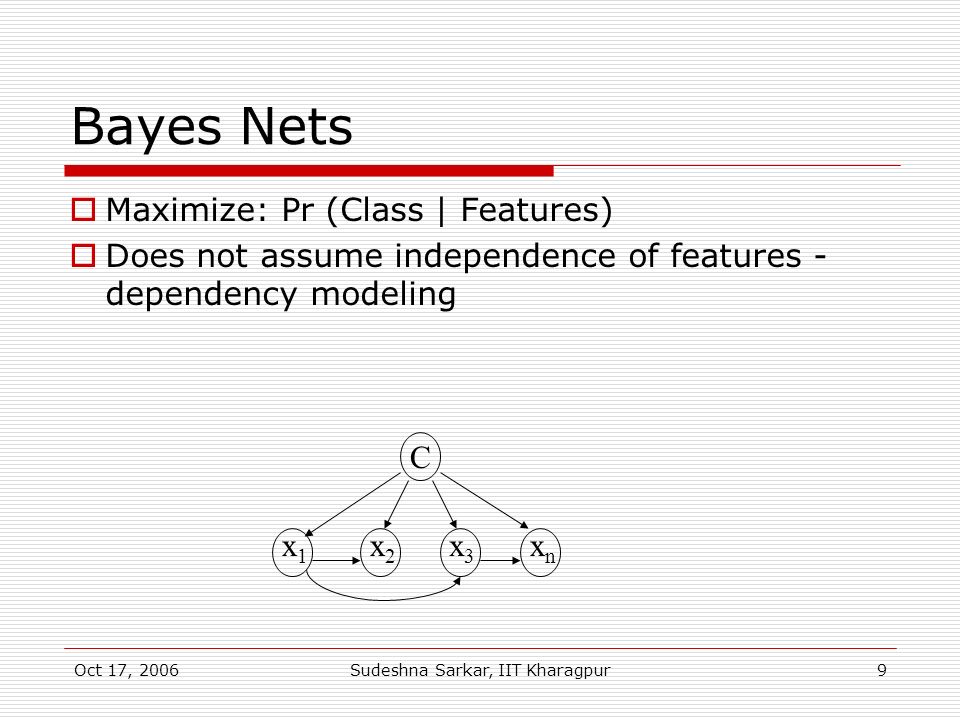 Bayes Nets

Maximize: Pr (Class | Features)

Does not assume independence of features - dependency modeling

C

$x_1$ $x_2$ $x_3$ $x_n$

Oct 17, 2006 Sudeshna Sarkar, IIT Kharagpur 9